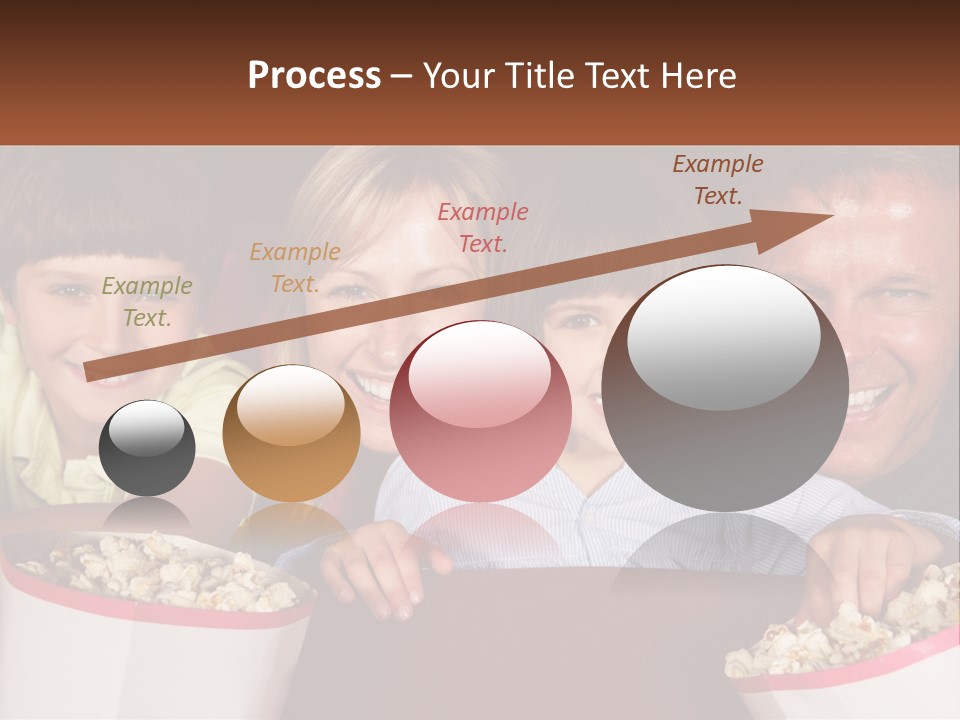 Process – Your Title Text Here

Example Text.

Example Text.

Example Text.

Example Text.